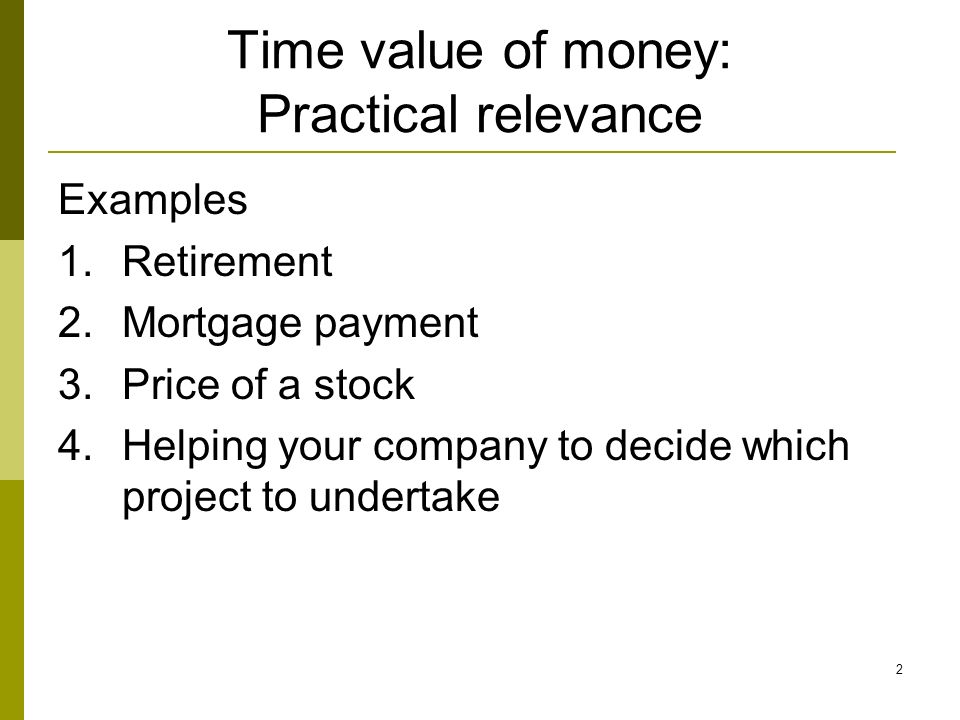 Time value of money:
Practical relevance

Examples
1. Retirement
2. Mortgage payment
3. Price of a stock
4. Helping your company to decide which project to undertake

2